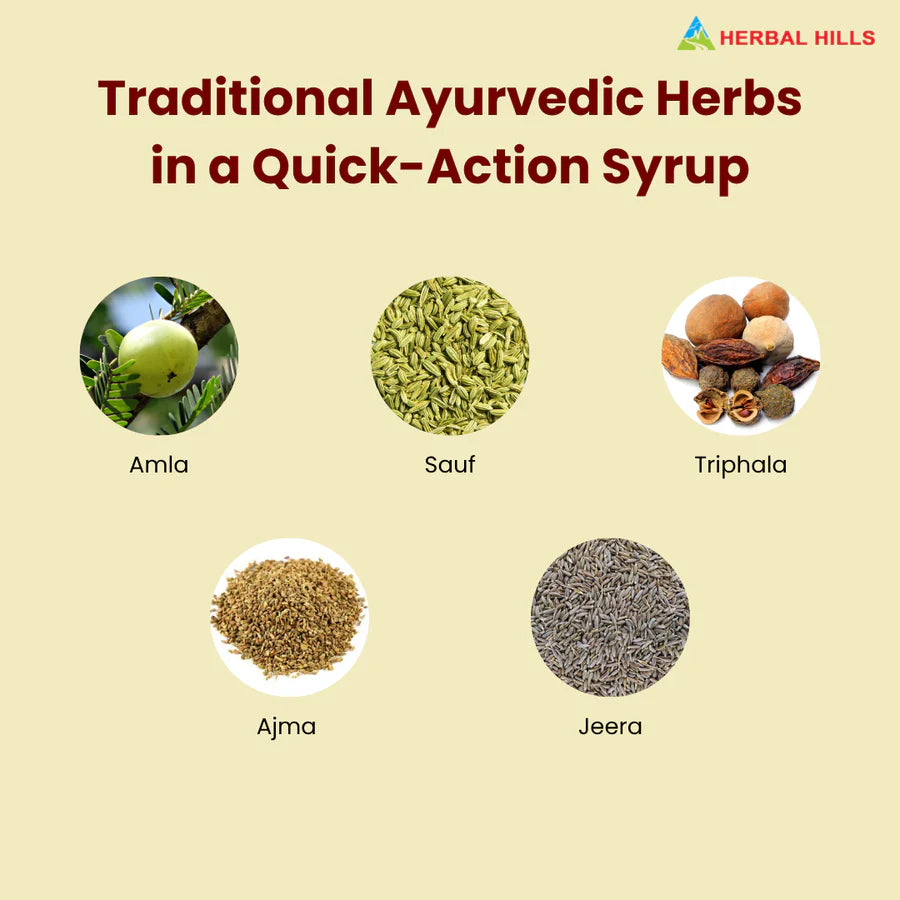 HERBAL HILLS

Traditional Ayurvedic Herbs in a Quick-Action Syrup

Amla

Sauf

Triphala

Ajma

Jeera